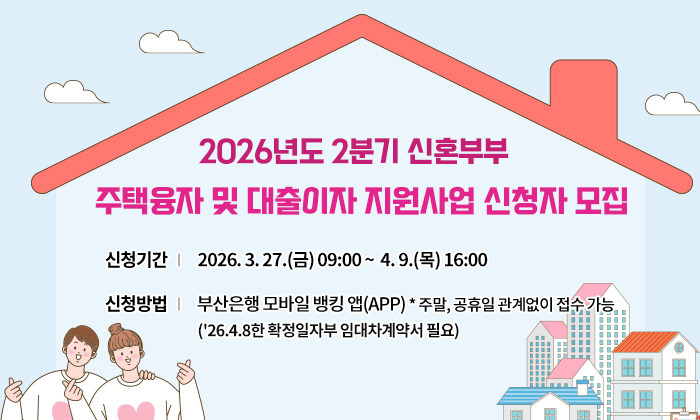 2026년도 2분기 신혼부부
주택융자 및 대출이자 지원사업 신청자 모집

신청기간 | 2026. 3. 27.(금) 09:00 ~ 4. 9.(목) 16:00

신청방법 | 부산은행 모바일 뱅킹 앱(APP) * 주말, 공휴일 관계없이 접수 가능
('26.4.8한 확정일자부 임대차계약서 필요)